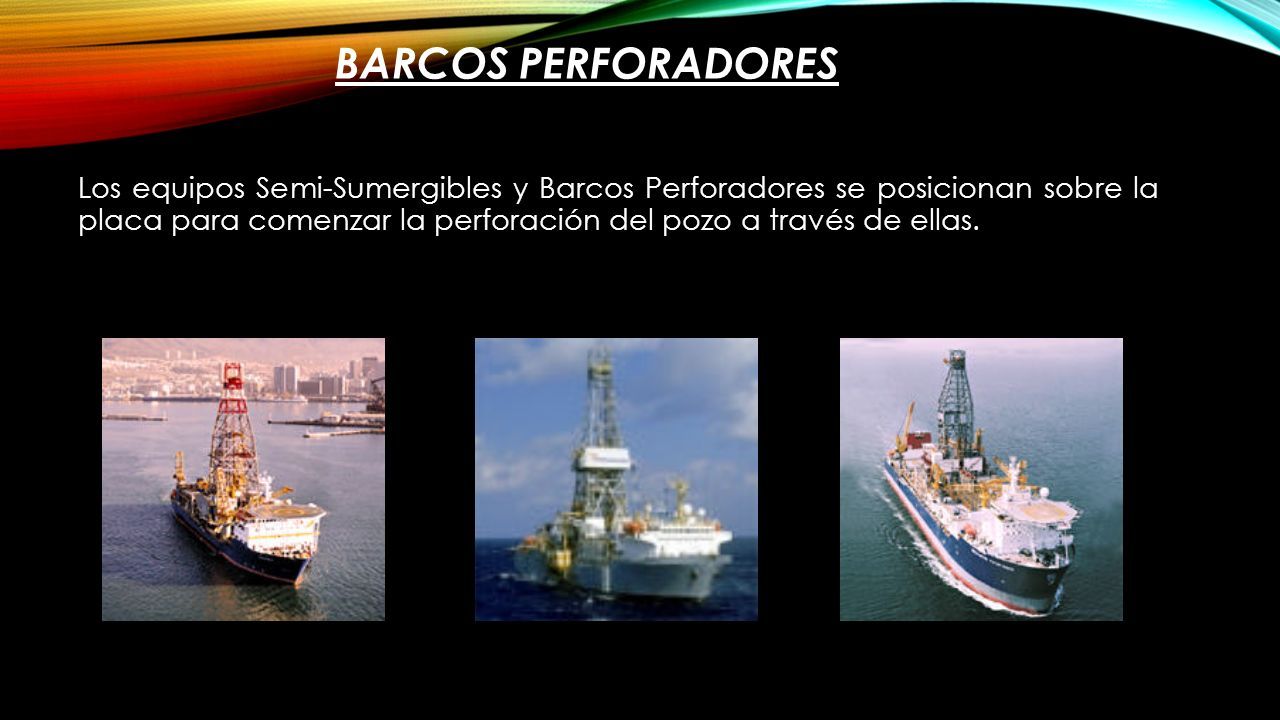 BARCOS PERFORADORES

Los equipos Semi-Sumergibles y Barcos Perforadores se posicionan sobre la placa para comenzar la perforación del pozo a través de ellas.